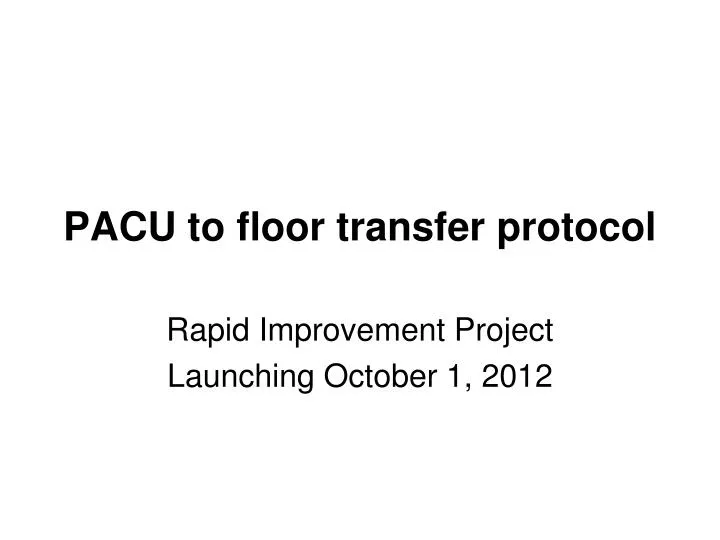 PACU to floor transfer protocol

Rapid Improvement Project
Launching October 1, 2012